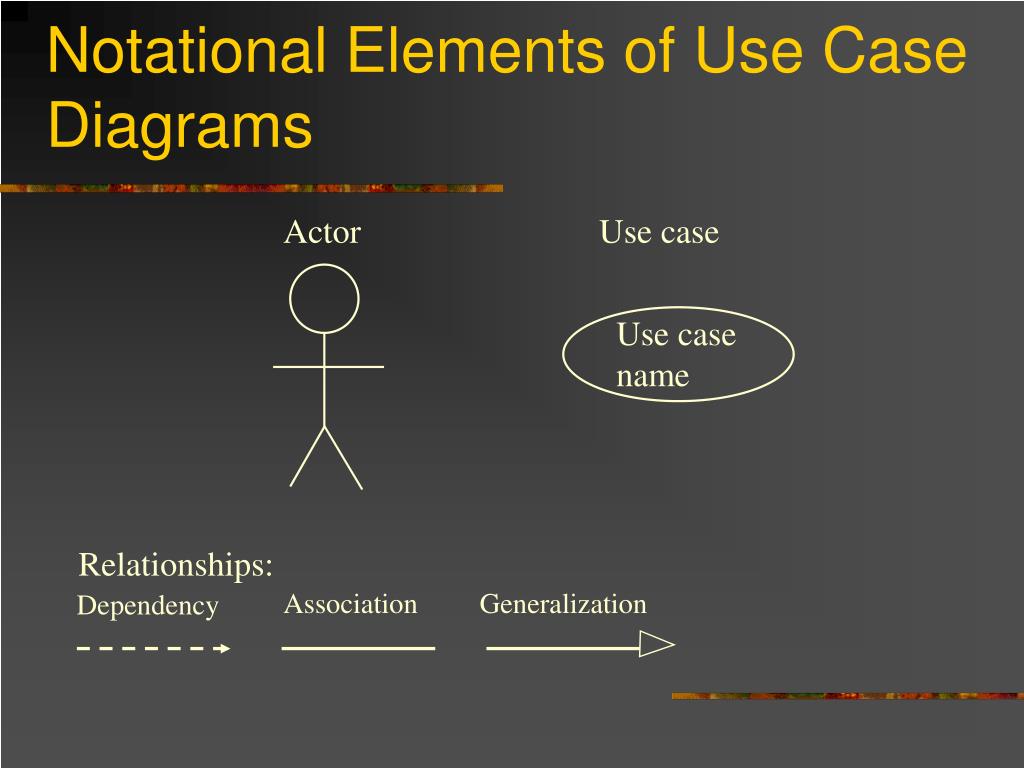 Notational Elements of Use Case Diagrams

Actor

Use case

Use case name

Relationships:

Dependency

Association

Generalization